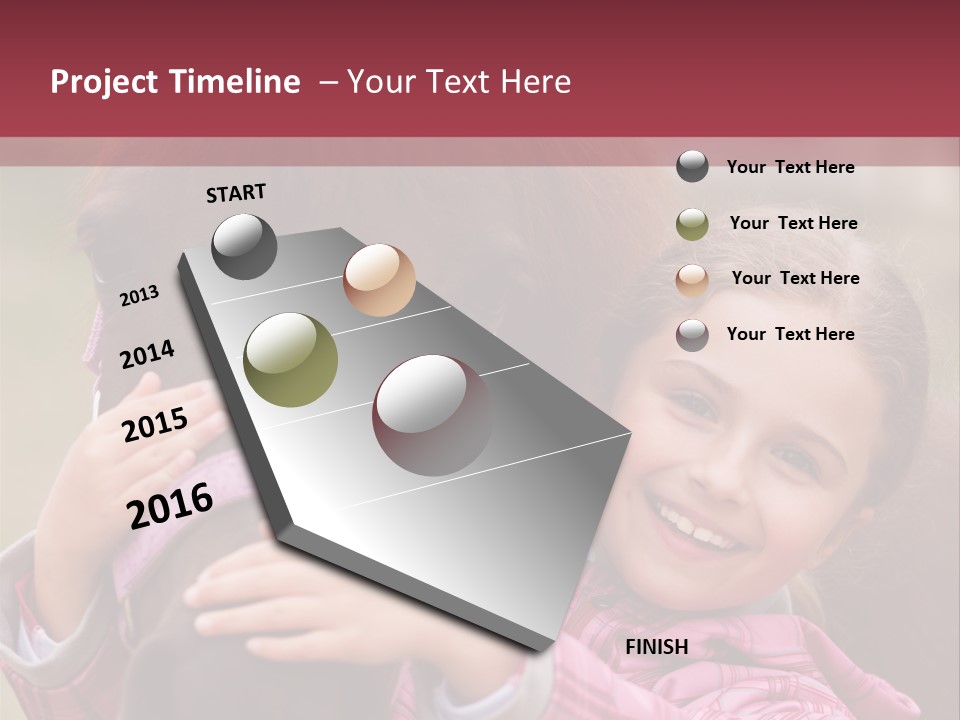 Project Timeline – Your Text Here

START

2013

2014

2015

2016

FINISH

Your Text Here

Your Text Here

Your Text Here

Your Text Here